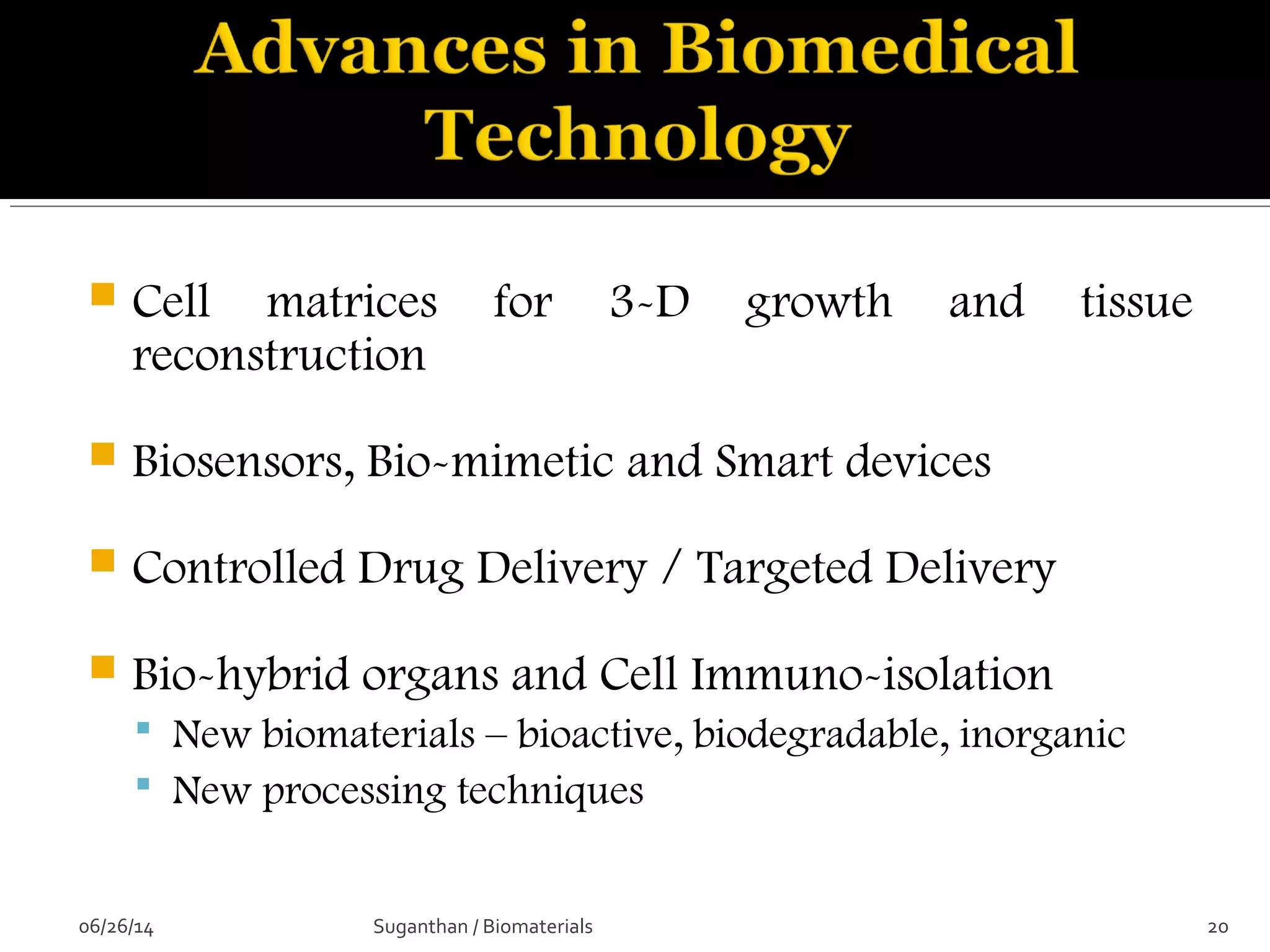 Advances in Biomedical Technology

Cell matrices for 3-D growth and tissue reconstruction

Biosensors, Bio-mimetic and Smart devices

Controlled Drug Delivery / Targeted Delivery

Bio-hybrid organs and Cell Immuno-isolation

New biomaterials – bioactive, biodegradable, inorganic

New processing techniques

06/26/14

Suganthan / Biomaterials

20